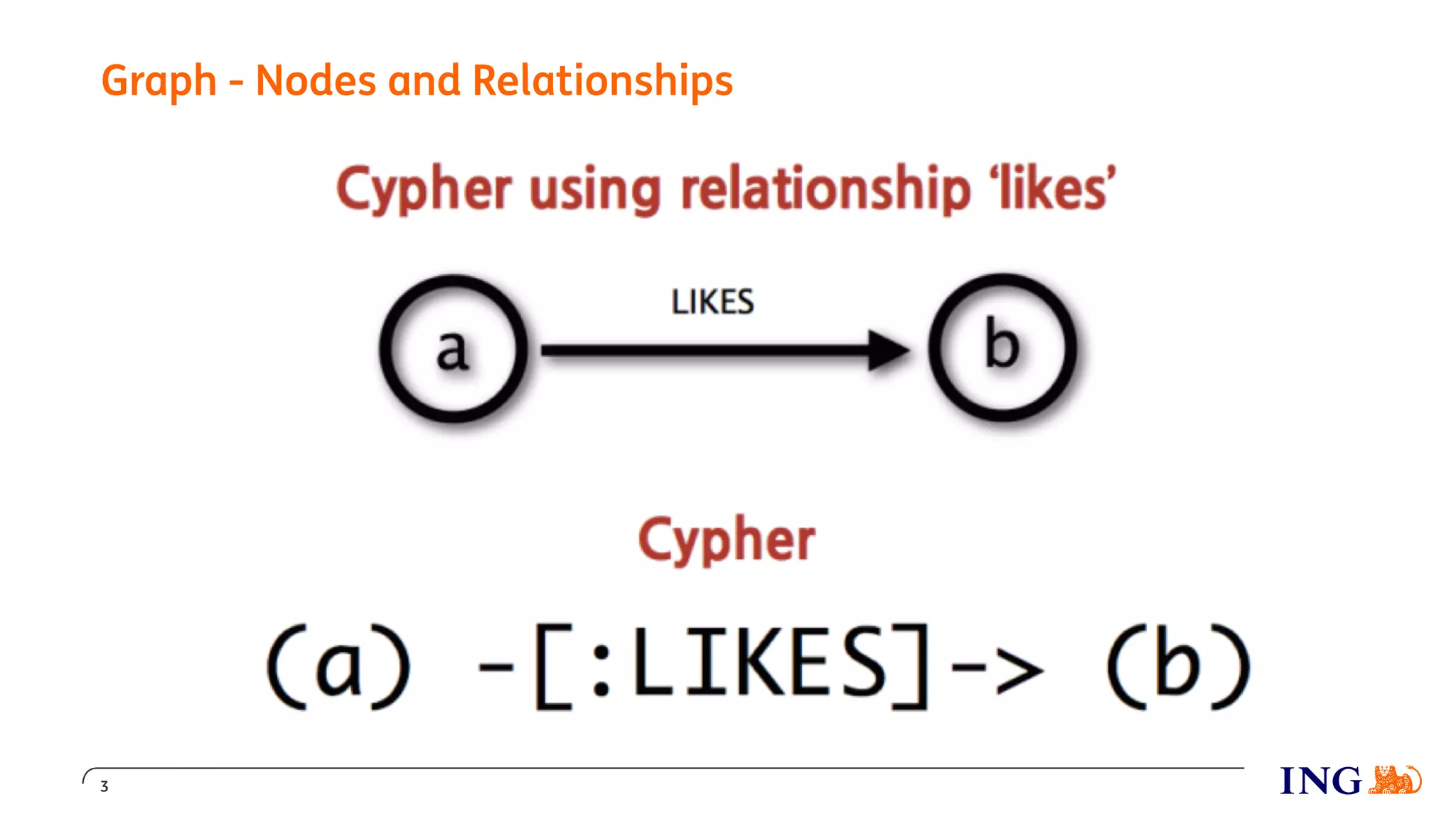 Graph - Nodes and Relationships

Cypher using relationship 'likes'

a

LIKES

b

Cypher

(a) -[:LIKES]-> (b)

3

ING